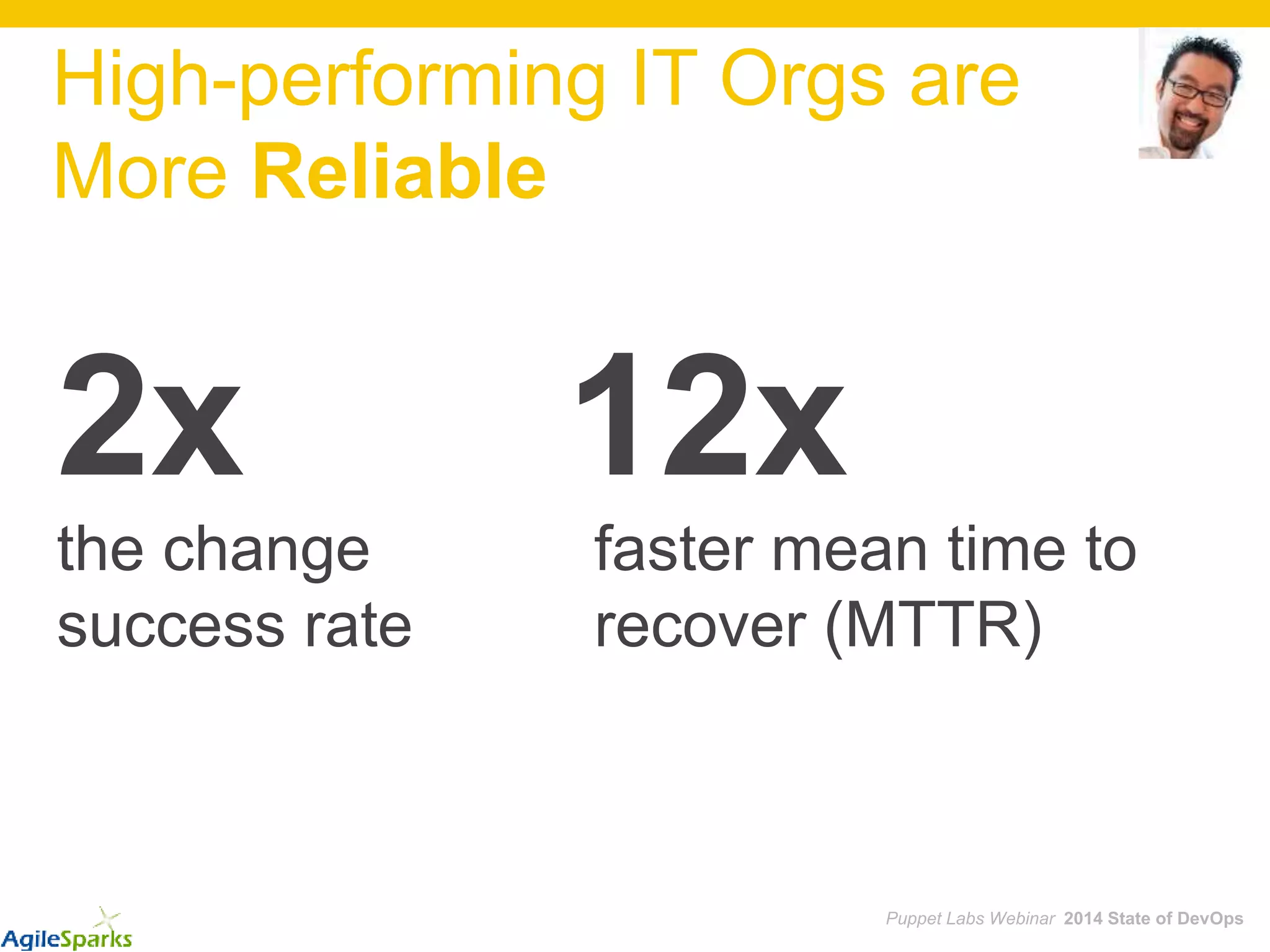 High-performing IT Orgs are More Reliable

2x

the change success rate

12x

faster mean time to recover (MTTR)

AgileSparks

Puppet Labs Webinar 2014 State of DevOps